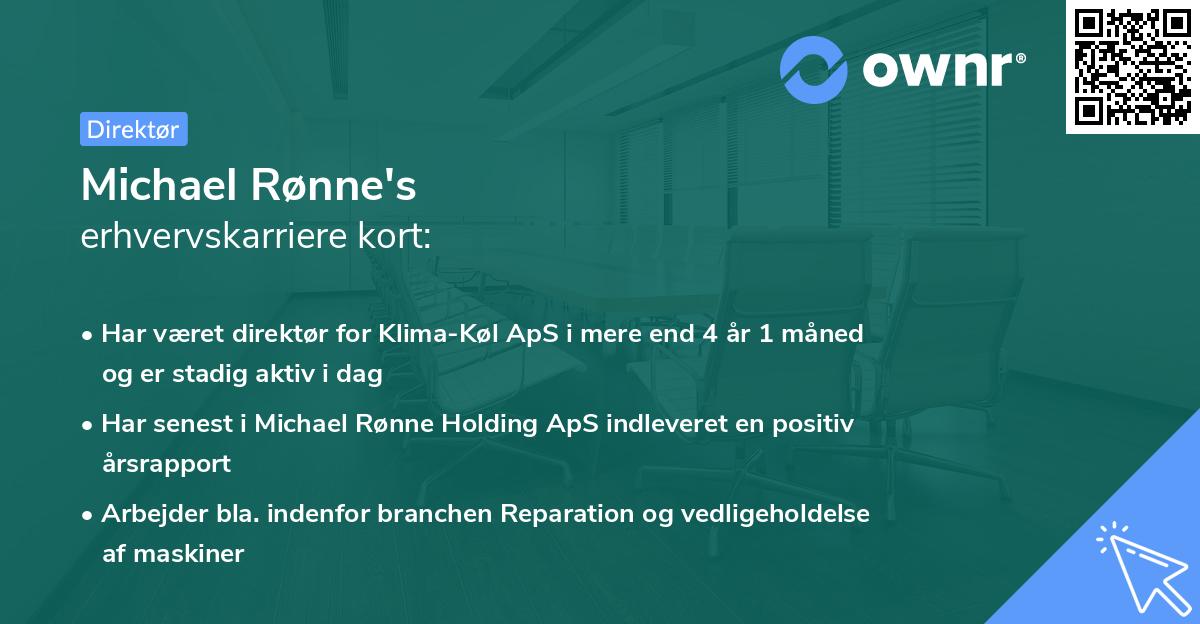 ownr®

Direktør

Michael Rønne's
erhvervskarriere kort:

• Har været direktør for Klima-Køl ApS i mere end 4 år 1 måned og er stadig aktiv i dag

• Har senest i Michael Rønne Holding ApS indleveret en positiv årsrapport

• Arbejder bla. indenfor branchen Reparation og vedligeholdelse af maskiner